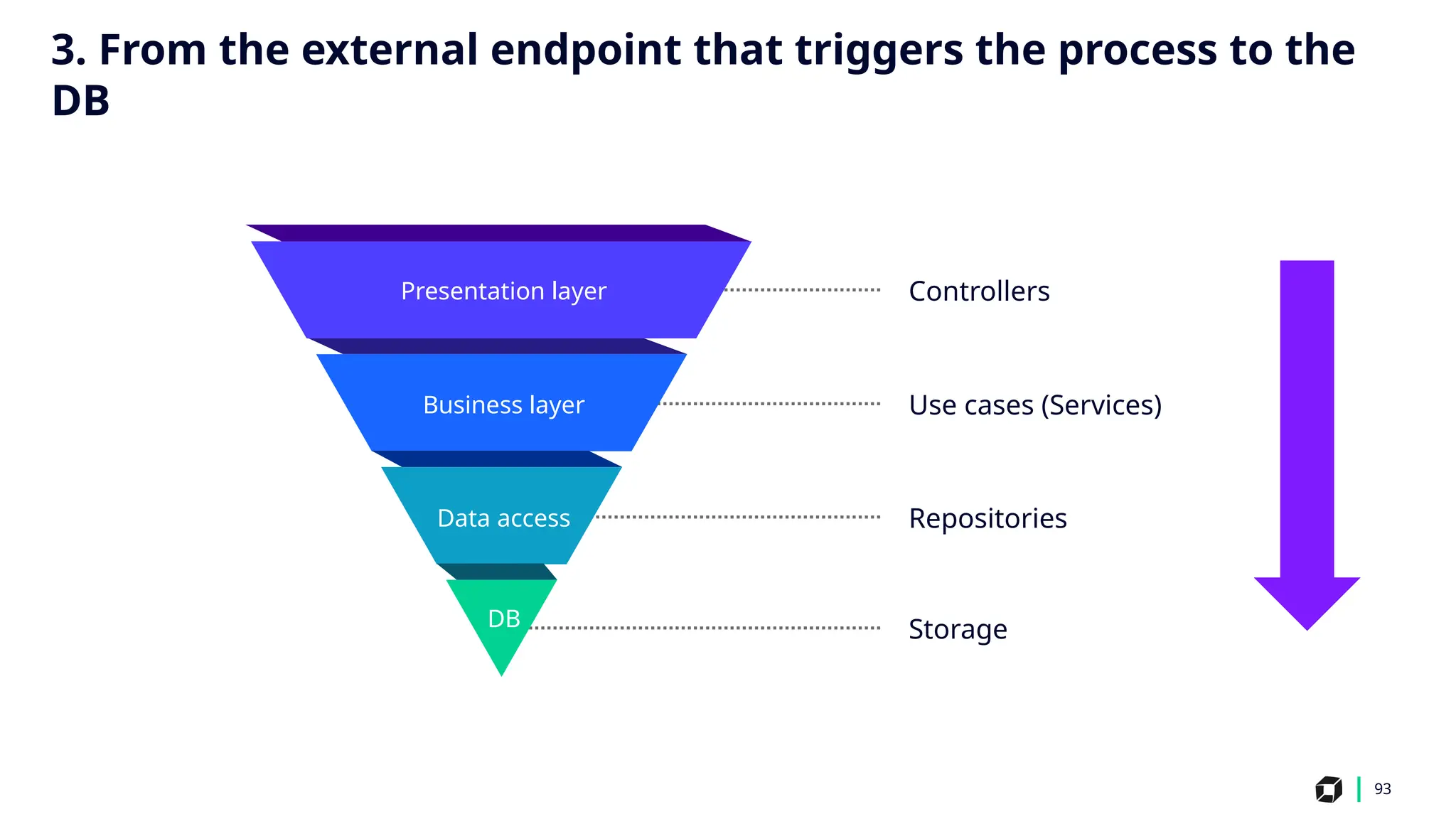 3. From the external endpoint that triggers the process to the DB

Presentation layer

Controllers

Business layer

Use cases (Services)

Data access

Repositories

DB

Storage

93